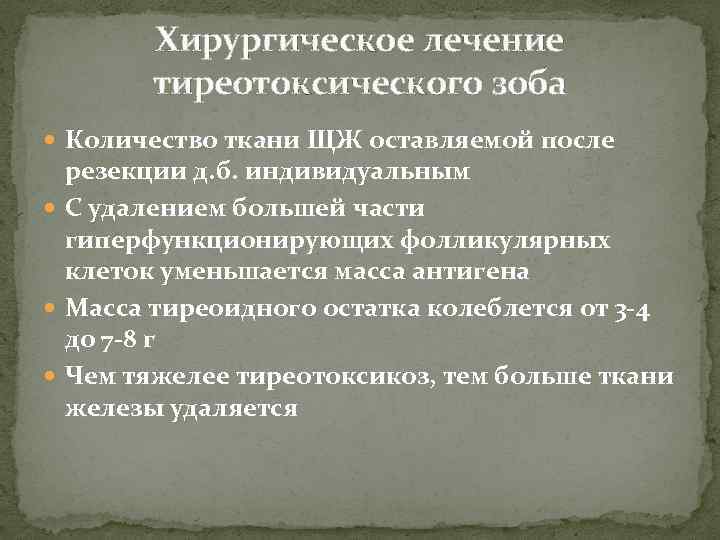 Хирургическое лечение тиреотоксического зоба

Количество ткани ЩЖ оставляемой после резекции д.б. индивидуальным

С удалением большей части гиперфункционирующих фолликулярных клеток уменьшается масса антигена

Масса тиреоидного остатка колеблется от 3-4 до 7-8 г

Чем тяжелее тиреотоксикоз, тем больше ткани железы удаляется